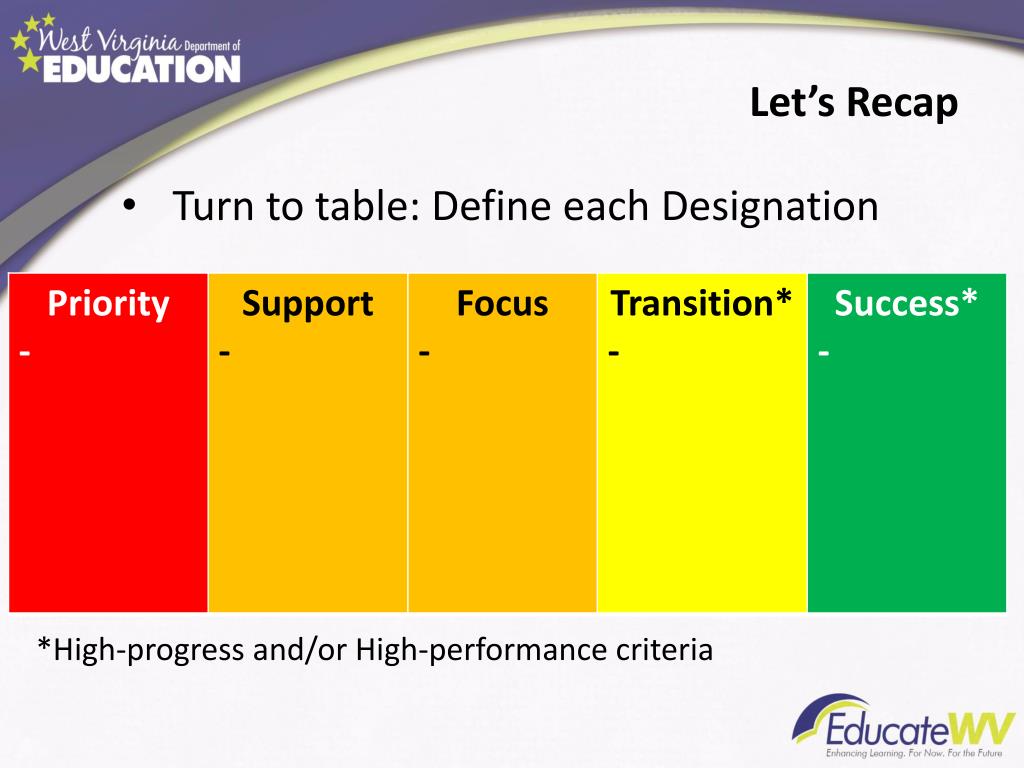 West Virginia Department of EDUCATION

Let's Recap

• Turn to table: Define each Designation

| Priority | Support | Focus | Transition* | Success* |
|---|---|---|---|---|
| - | - | - | - | - |

*High-progress and/or High-performance criteria

EducateWV
Enhancing Learning. For Now. For the Future